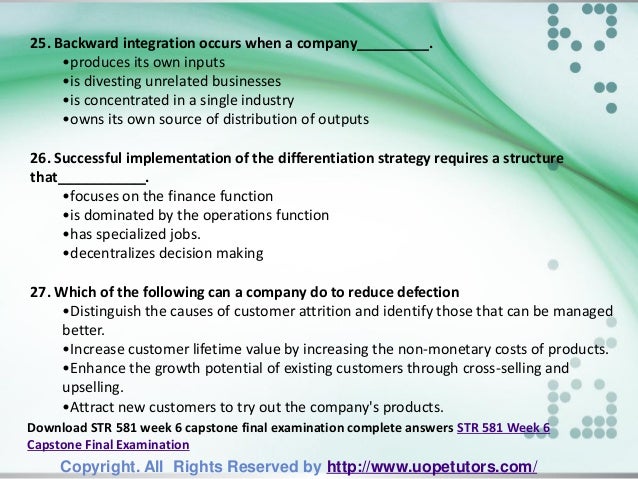 25. Backward integration occurs when a company_________.

•produces its own inputs
•is divesting unrelated businesses
•is concentrated in a single industry
•owns its own source of distribution of outputs

26. Successful implementation of the differentiation strategy requires a structure that___________.

•focuses on the finance function
•is dominated by the operations function
•has specialized jobs.
•decentralizes decision making

27. Which of the following can a company do to reduce defection

•Distinguish the causes of customer attrition and identify those that can be managed better.
•Increase customer lifetime value by increasing the non-monetary costs of products.
•Enhance the growth potential of existing customers through cross-selling and upselling.
•Attract new customers to try out the company's products.

Download STR 581 week 6 capstone final examination complete answers STR 581 Week 6 Capstone Final Examination

Copyright. All Rights Reserved by http://www.uopetutors.com/